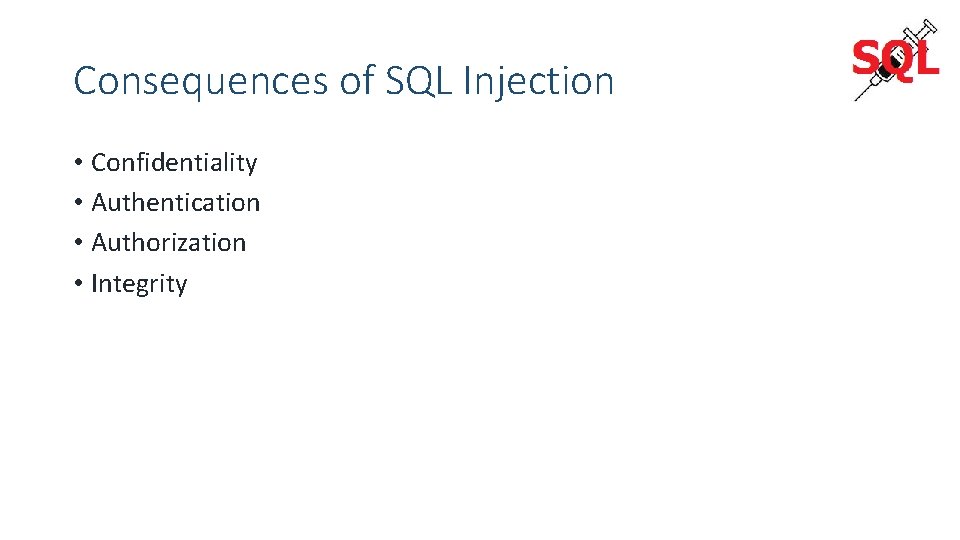 Consequences of SQL Injection

SQL

• Confidentiality
• Authentication
• Authorization
• Integrity